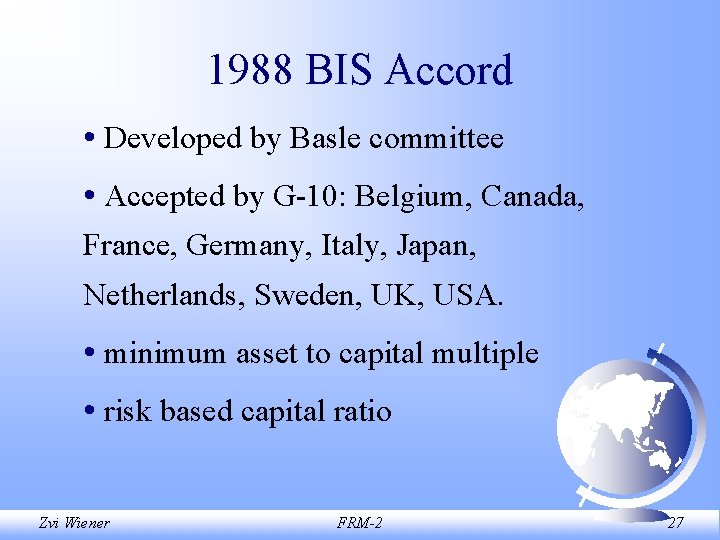 1988 BIS Accord

• Developed by Basle committee

• Accepted by G-10: Belgium, Canada, France, Germany, Italy, Japan, Netherlands, Sweden, UK, USA.

• minimum asset to capital multiple

• risk based capital ratio

Zvi Wiener FRM-2 27